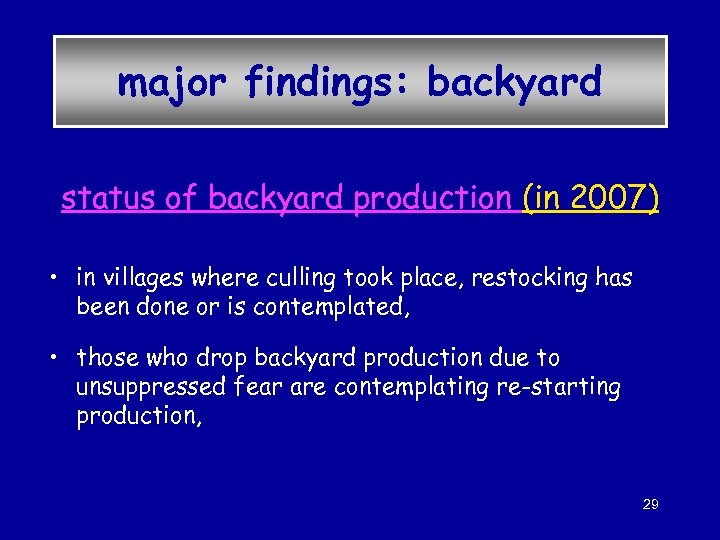 major findings: backyard

status of backyard production (in 2007)

• in villages where culling took place, restocking has been done or is contemplated,

• those who drop backyard production due to unsuppressed fear are contemplating re-starting production,

29